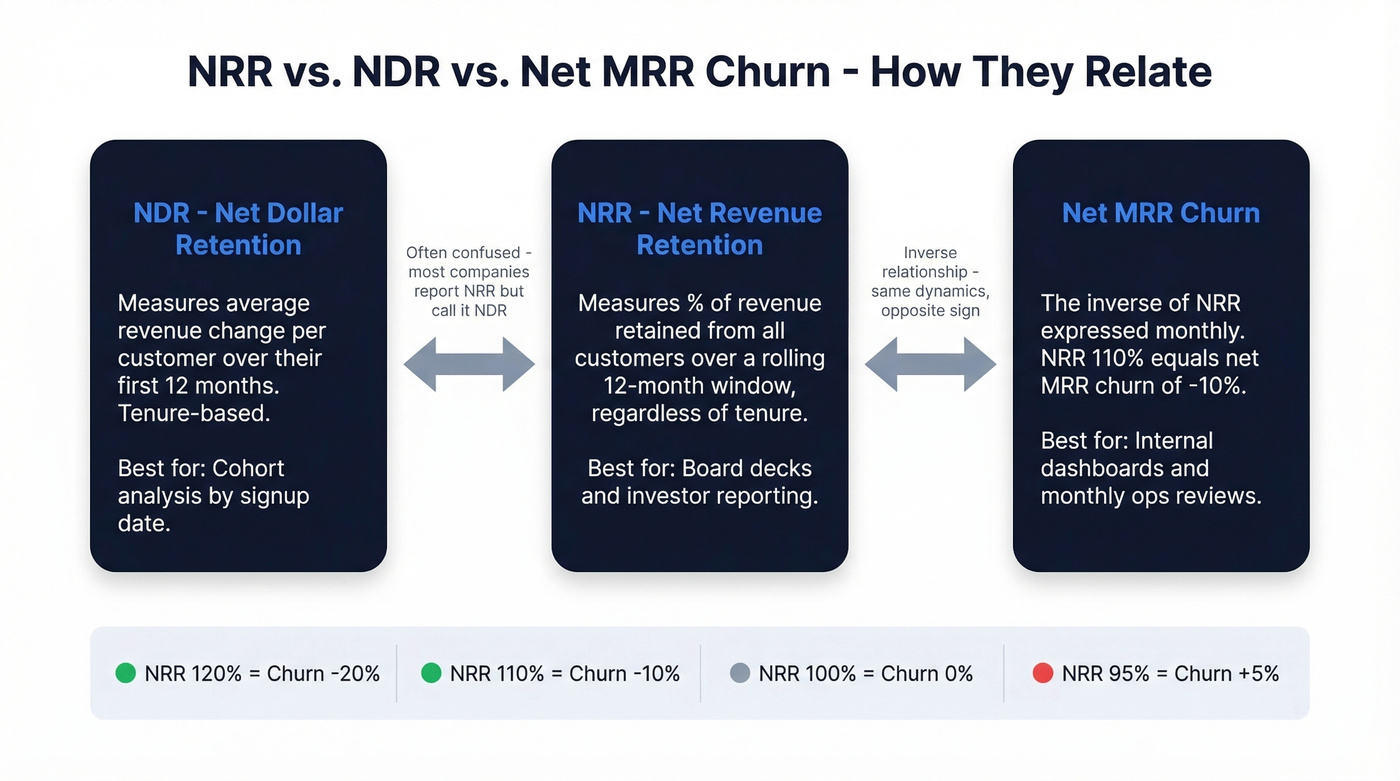 NRR vs. NDR vs. Net MRR Churn - How They Relate

NDR - Net Dollar Retention

Measures average revenue change per customer over their first 12 months. Tenure-based.

Best for: Cohort analysis by signup date.

Often confused - most companies report NRR but call it NDR

NRR - Net Revenue Retention

Measures % of revenue retained from all customers over a rolling 12-month window, regardless of tenure.

Best for: Board decks and investor reporting.

Inverse relationship - same dynamics, opposite sign

Net MRR Churn

The inverse of NRR expressed monthly. NRR 110% equals net MRR churn of -10%.

Best for: Internal dashboards and monthly ops reviews.

NRR 120% = Churn -20%

NRR 110% = Churn -10%

NRR 100% = Churn 0%

NRR 95% = Churn +5%